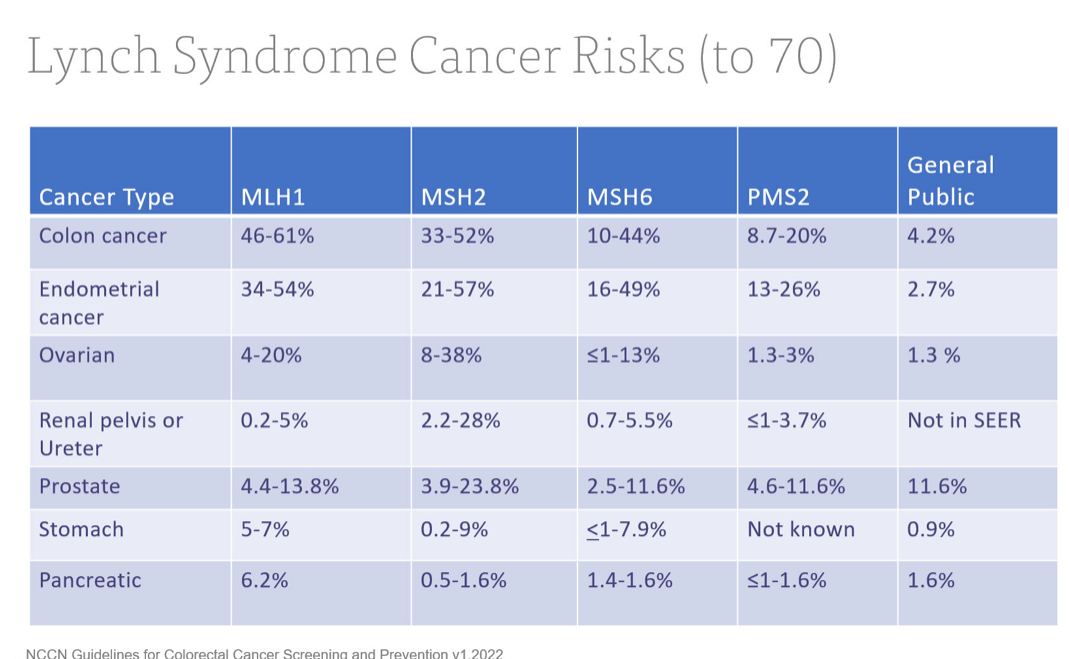 Lynch Syndrome Cancer Risks (to 70)

| Cancer Type | MLH1 | MSH2 | MSH6 | PMS2 | General Public |
|---|---|---|---|---|---|
| Colon cancer | 46-61% | 33-52% | 10-44% | 8.7-20% | 4.2% |
| Endometrial cancer | 34-54% | 21-57% | 16-49% | 13-26% | 2.7% |
| Ovarian | 4-20% | 8-38% | ≤1-13% | 1.3-3% | 1.3 % |
| Renal pelvis or Ureter | 0.2-5% | 2.2-28% | 0.7-5.5% | ≤1-3.7% | Not in SEER |
| Prostate | 4.4-13.8% | 3.9-23.8% | 2.5-11.6% | 4.6-11.6% | 11.6% |
| Stomach | 5-7% | 0.2-9% | ≤1-7.9% | Not known | 0.9% |
| Pancreatic | 6.2% | 0.5-1.6% | 1.4-1.6% | ≤1-1.6% | 1.6% |

NCCN Guidelines for Colorectal Cancer Screening and Prevention v1.2022